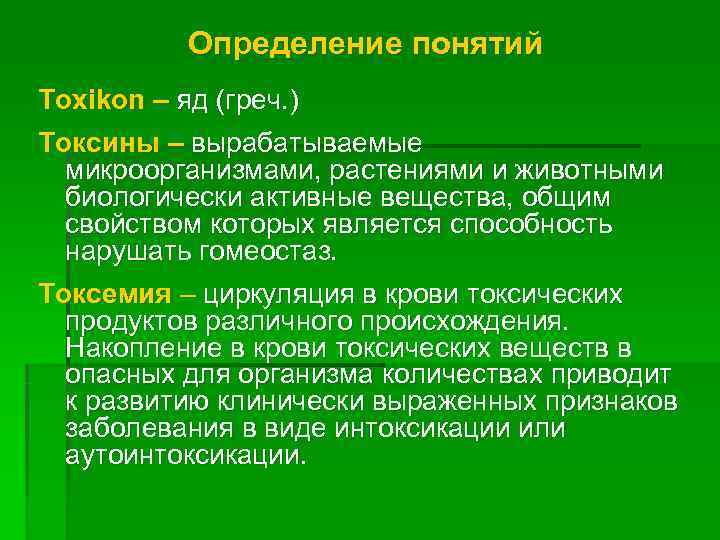 Определение понятий

Toxikon – яд (греч.)

Токсины – вырабатываемые микроорганизмами, растениями и животными биологически активные вещества, общим свойством которых является способность нарушать гомеостаз.

Токсемия – циркуляция в крови токсических продуктов различного происхождения. Накопление в крови токсических веществ в опасных для организма количествах приводит к развитию клинически выраженных признаков заболевания в виде интоксикации или аутоинтоксикации.